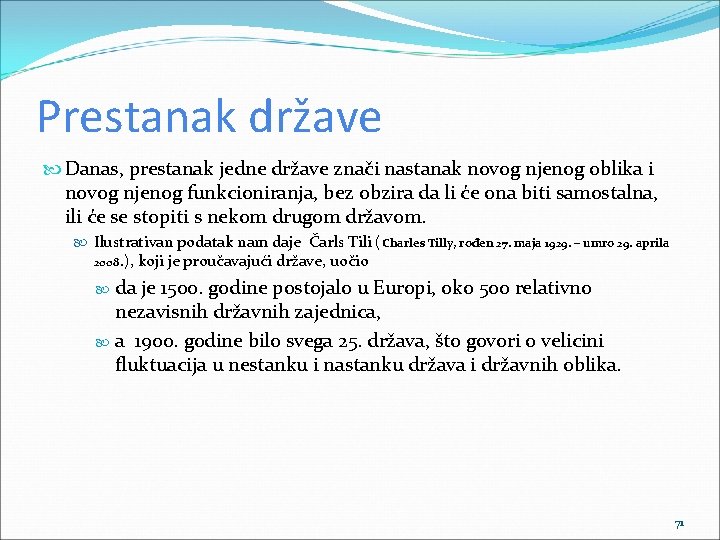 Prestanak države

Danas, prestanak jedne države znači nastanak novog njenog oblika i novog njenog funkcioniranja, bez obzira da li će ona biti samostalna, ili će se stopiti s nekom drugom državom.

Ilustrativan podatak nam daje Čarls Tili ( Charles Tilly, rođen 27. maja 1929. – umro 29. aprila 2008.), koji je proučavajući države, uočio

da je 1500. godine postojalo u Europi, oko 500 relativno nezavisnih državnih zajednica,

a 1900. godine bilo svega 25. država, što govori o velicini fluktuacija u nestanku i nastanku država i državnih oblika.

71